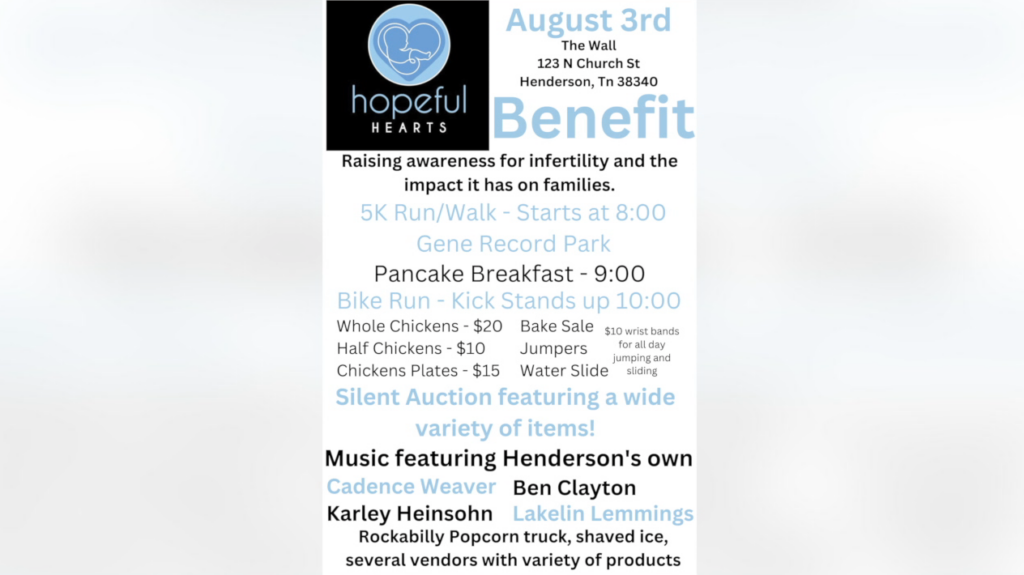 hopeful
HEARTS

August 3rd
The Wall
123 N Church St
Henderson, Tn 38340

Benefit

Raising awareness for infertility and the impact it has on families.

5K Run/Walk - Starts at 8:00
Gene Record Park

Pancake Breakfast - 9:00

Bike Run - Kick Stands up 10:00

Whole Chickens - $20
Half Chickens - $10
Chickens Plates - $15

Bake Sale
Jumpers
Water Slide

$10 wrist bands for all day jumping and sliding

Silent Auction featuring a wide variety of items!

Music featuring Henderson's own

Cadence Weaver
Ben Clayton
Karley Heinsohn
Lakelin Lemmings

Rockabilly Popcorn truck, shaved ice, several vendors with variety of products